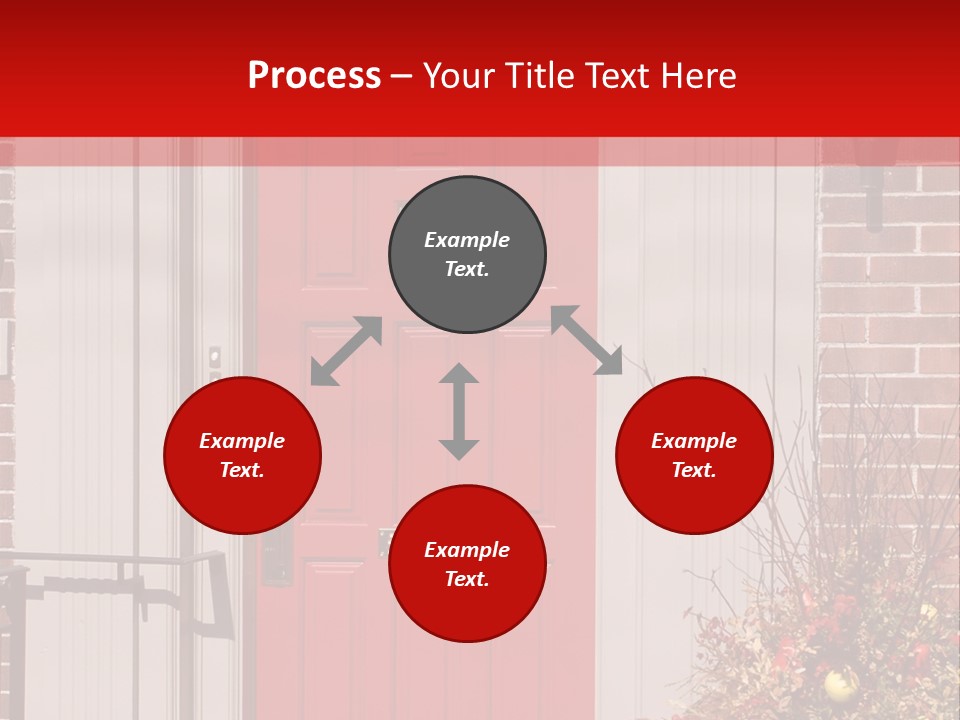 Process – Your Title Text Here

Example Text.

Example Text.

Example Text.

Example Text.